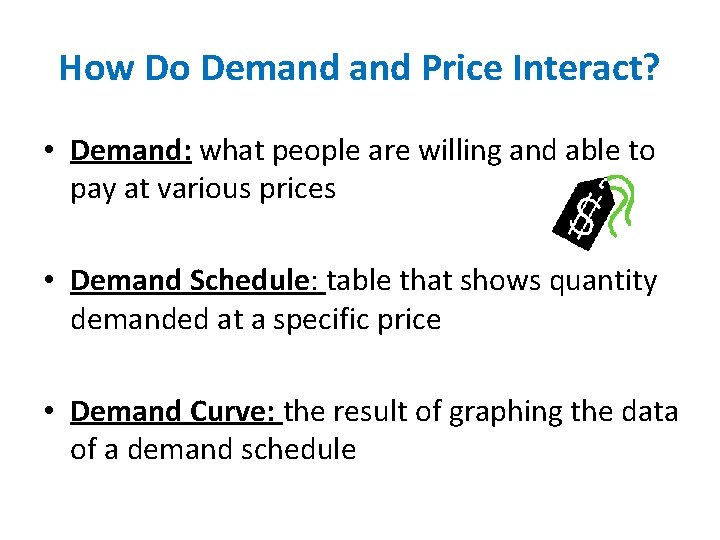 How Do Demand and Price Interact?

• Demand: what people are willing and able to pay at various prices

$

• Demand Schedule: table that shows quantity demanded at a specific price

• Demand Curve: the result of graphing the data of a demand schedule